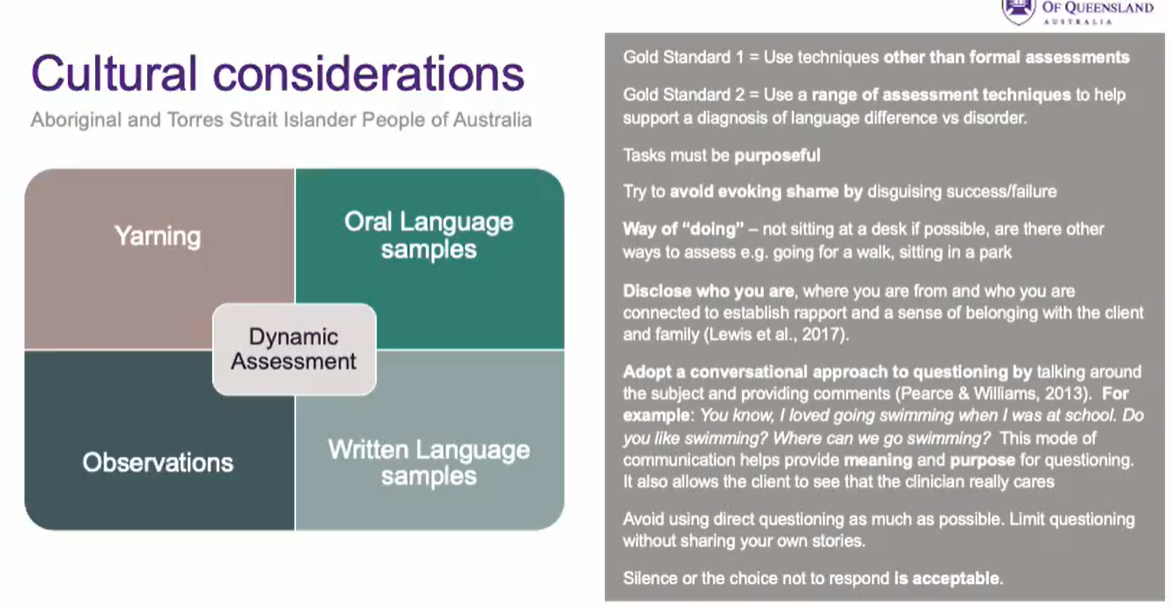 OF QUEENSLAND
AUSTRALIA

Cultural considerations
Aboriginal and Torres Strait Islander People of Australia

Yarning

Oral Language samples

Dynamic Assessment

Observations

Written Language samples

Gold Standard 1 = Use techniques other than formal assessments

Gold Standard 2 = Use a range of assessment techniques to help support a diagnosis of language difference vs disorder.

Tasks must be purposeful

Try to avoid evoking shame by disguising success/failure

Way of "doing" – not sitting at a desk if possible, are there other ways to assess e.g. going for a walk, sitting in a park

Disclose who you are, where you are from and who you are connected to establish rapport and a sense of belonging with the client and family (Lewis et al., 2017).

Adopt a conversational approach to questioning by talking around the subject and providing comments (Pearce & Williams, 2013). For example: You know, I loved going swimming when I was at school. Do you like swimming? Where can we go swimming? This mode of communication helps provide meaning and purpose for questioning. It also allows the client to see that the clinician really cares

Avoid using direct questioning as much as possible. Limit questioning without sharing your own stories.

Silence or the choice not to respond is acceptable.